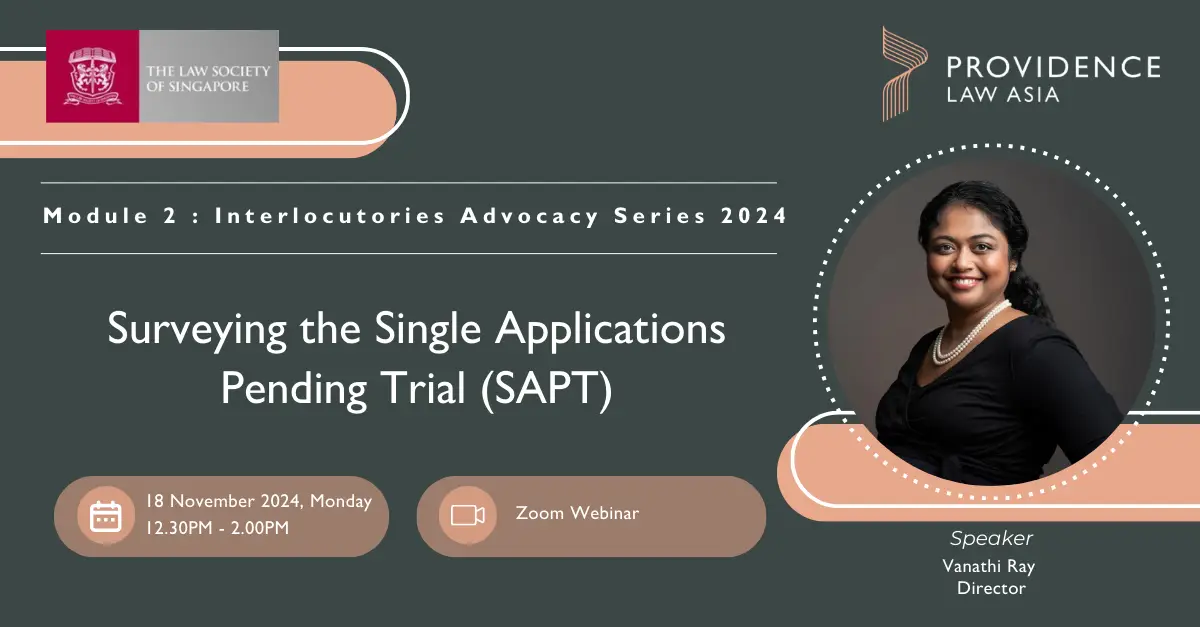 THE LAW SOCIETY OF SINGAPORE

PROVIDENCE LAW ASIA

Module 2 : Interlocutories Advocacy Series 2024

Surveying the Single Applications Pending Trial (SAPT)

18 November 2024, Monday
12.30PM - 2.00PM

Zoom Webinar

Speaker
Vanathi Ray
Director